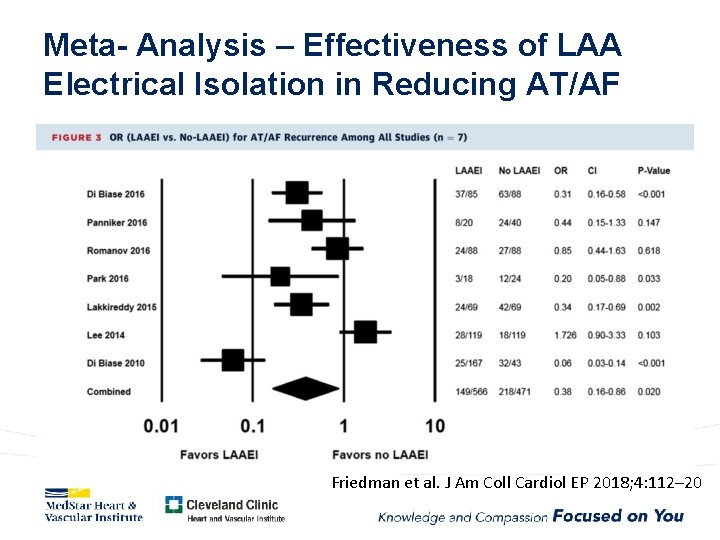 Meta- Analysis – Effectiveness of LAA Electrical Isolation in Reducing AT/AF

FIGURE 3 OR (LAAEI vs. No-LAAEI) for AT/AF Recurrence Among All Studies (n = 7)

| | LAAEI | No LAAEI | OR | CI | P-Value |
|---|---|---|---|---|---|
| Di Biase 2016 | 37/85 | 63/88 | 0.31 | 0.16-0.58 | <0.001 |
| Panniker 2016 | 8/20 | 24/40 | 0.44 | 0.15-1.33 | 0.147 |
| Romanov 2016 | 24/88 | 27/88 | 0.85 | 0.44-1.63 | 0.618 |
| Park 2016 | 3/18 | 12/24 | 0.20 | 0.05-0.88 | 0.033 |
| Lakkireddy 2015 | 24/69 | 42/69 | 0.34 | 0.17-0.69 | 0.002 |
| Lee 2014 | 28/119 | 18/119 | 1.726 | 0.90-3.33 | 0.103 |
| Di Biase 2010 | 25/167 | 32/43 | 0.06 | 0.03-0.14 | <0.001 |
| Combined | 149/566 | 218/471 | 0.38 | 0.16-0.86 | 0.020 |

0.01 0.1 1 10

Favors LAAEI Favors no LAAEI

Friedman et al. J Am Coll Cardiol EP 2018;4:112–20

MedStar Heart & Vascular Institute

Cleveland Clinic Heart and Vascular Institute

Knowledge and Compassion Focused on You